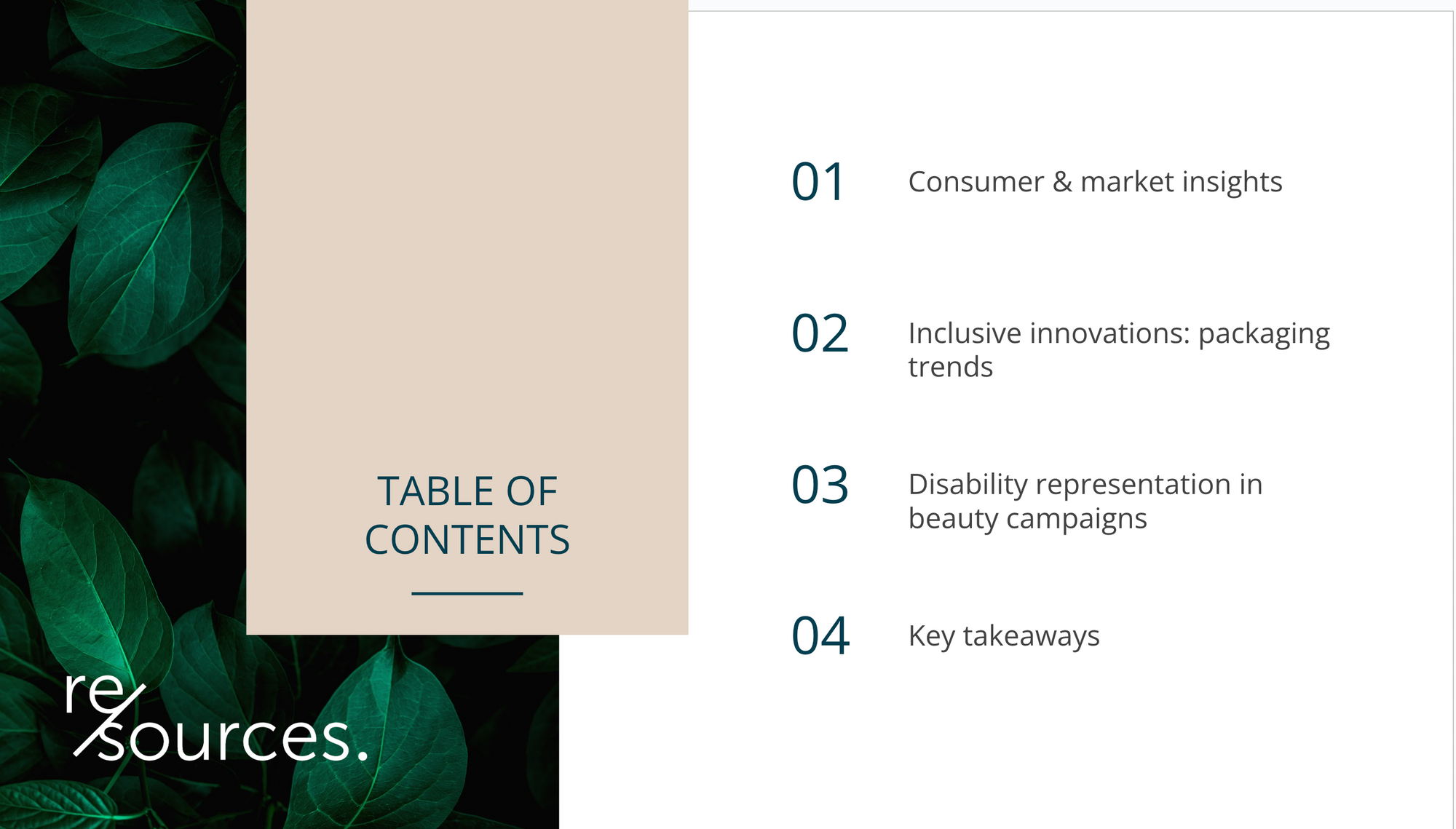 TABLE OF CONTENTS

01 Consumer & market insights

02 Inclusive innovations: packaging trends

03 Disability representation in beauty campaigns

04 Key takeaways

re/sources.